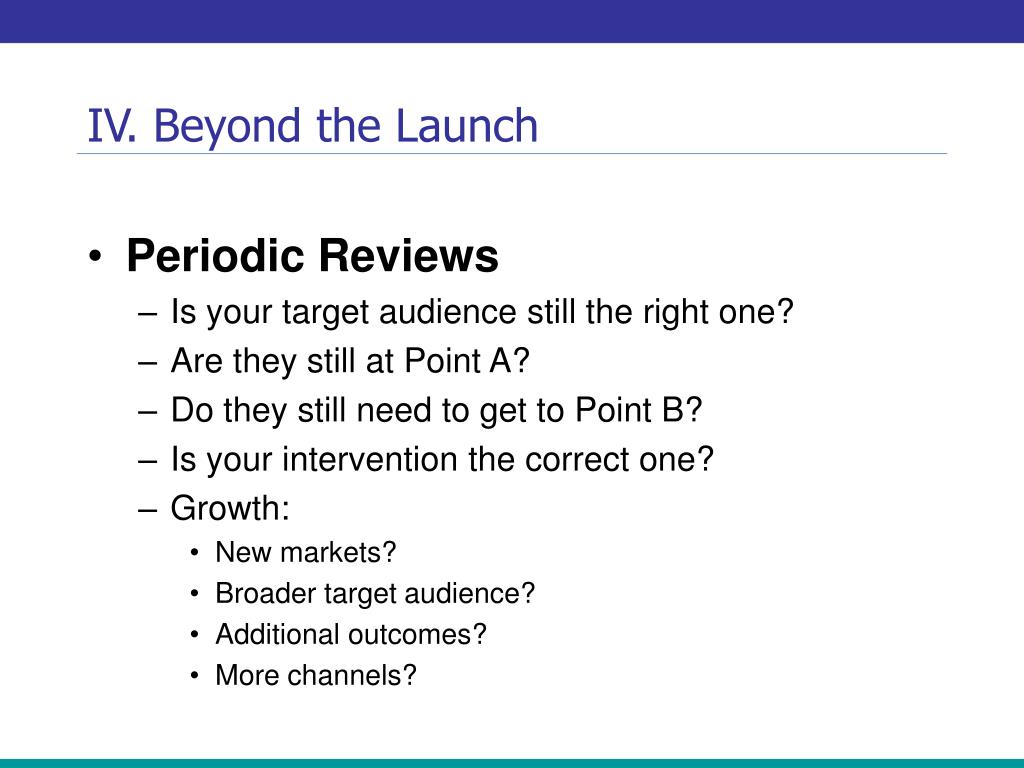 IV. Beyond the Launch

• Periodic Reviews
– Is your target audience still the right one?
– Are they still at Point A?
– Do they still need to get to Point B?
– Is your intervention the correct one?
– Growth:
• New markets?
• Broader target audience?
• Additional outcomes?
• More channels?